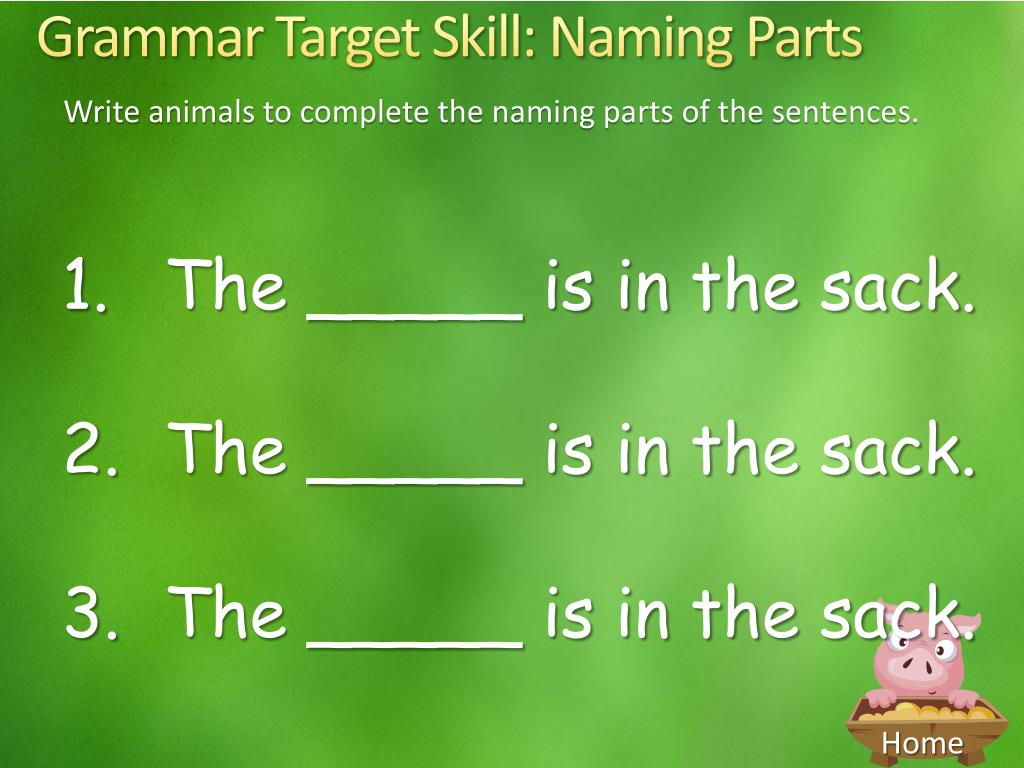 Grammar Target Skill: Naming Parts

Write animals to complete the naming parts of the sentences.

1. The _____ is in the sack.

2. The _____ is in the sack.

3. The _____ is in the sack.

Home